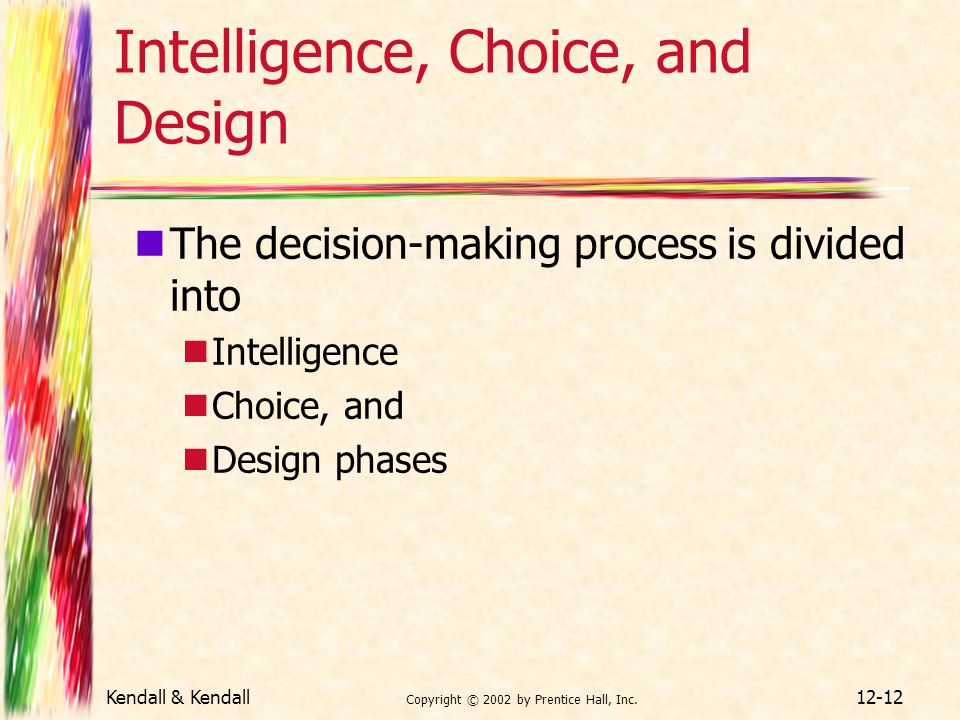 Intelligence, Choice, and Design

The decision-making process is divided into

Intelligence

Choice, and

Design phases

Kendall & Kendall

Copyright © 2002 by Prentice Hall, Inc.

12-12